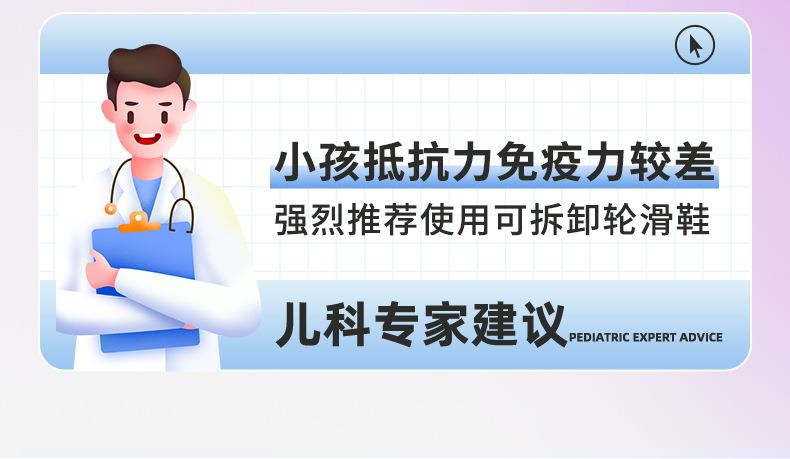 小孩抵抗力免疫力较差

强烈推荐使用可拆卸轮滑鞋

儿科专家建议 PEDIATRIC EXPERT ADVICE